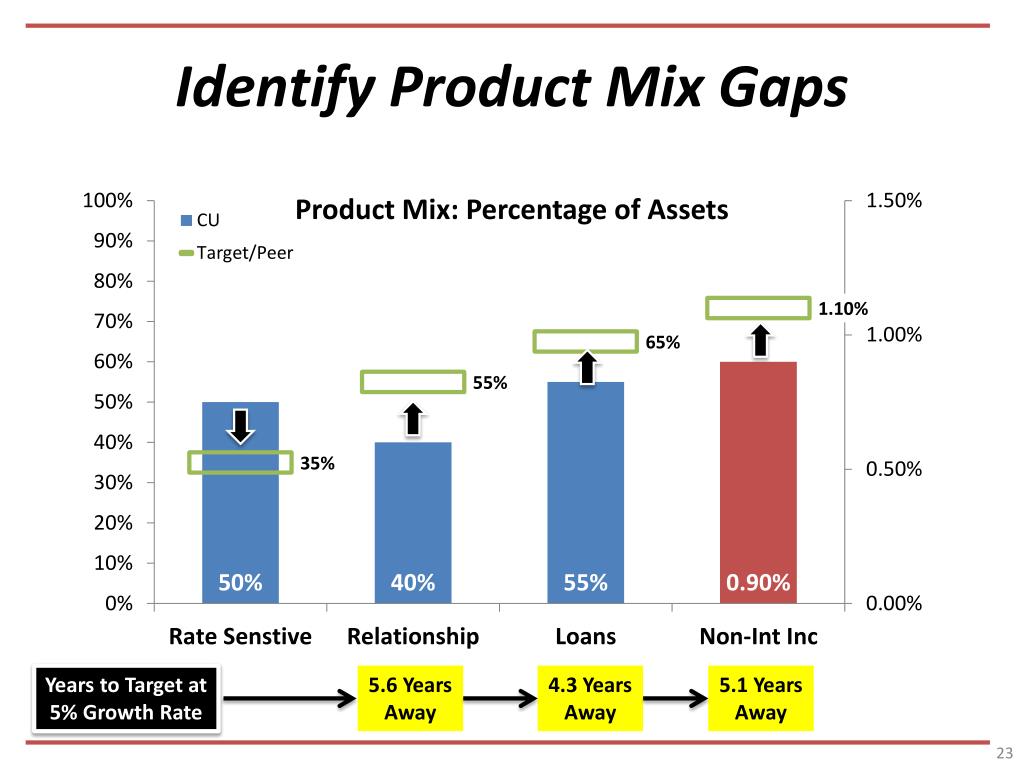 Identify Product Mix Gaps

Product Mix: Percentage of Assets

CU
Target/Peer

100%
90%
80%
70%
60%
50%
40%
30%
20%
10%
0%

1.50%
1.00%
0.50%
0.00%

35%
55%
65%
1.10%

50%
40%
55%
0.90%

Rate Senstive
Relationship
Loans
Non-Int Inc

Years to Target at 5% Growth Rate

5.6 Years Away

4.3 Years Away

5.1 Years Away

23